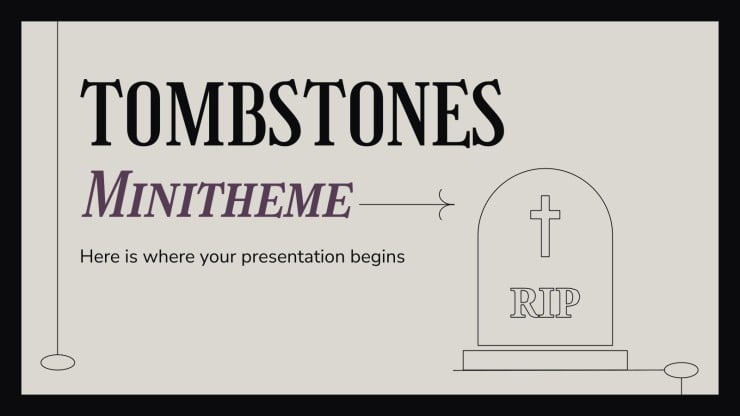 TOMBSTONES
MINITHEME

Here is where your presentation begins

RIP